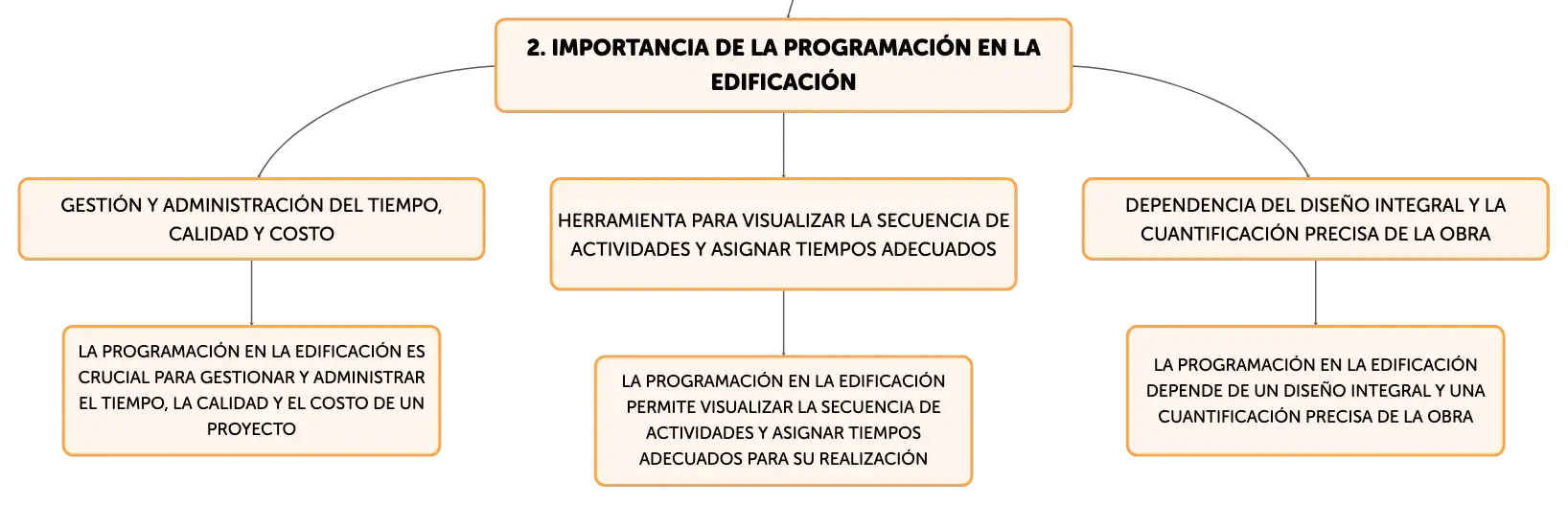 2. IMPORTANCIA DE LA PROGRAMACIÓN EN LA EDIFICACIÓN

GESTIÓN Y ADMINISTRACIÓN DEL TIEMPO, CALIDAD Y COSTO

LA PROGRAMACIÓN EN LA EDIFICACIÓN ES CRUCIAL PARA GESTIONAR Y ADMINISTRAR EL TIEMPO, LA CALIDAD Y EL COSTO DE UN PROYECTO

HERRAMIENTA PARA VISUALIZAR LA SECUENCIA DE ACTIVIDADES Y ASIGNAR TIEMPOS ADECUADOS

LA PROGRAMACIÓN EN LA EDIFICACIÓN PERMITE VISUALIZAR LA SECUENCIA DE ACTIVIDADES Y ASIGNAR TIEMPOS ADECUADOS PARA SU REALIZACIÓN

DEPENDENCIA DEL DISEÑO INTEGRAL Y LA CUANTIFICACIÓN PRECISA DE LA OBRA

LA PROGRAMACIÓN EN LA EDIFICACIÓN DEPENDE DE UN DISEÑO INTEGRAL Y UNA CUANTIFICACIÓN PRECISA DE LA OBRA